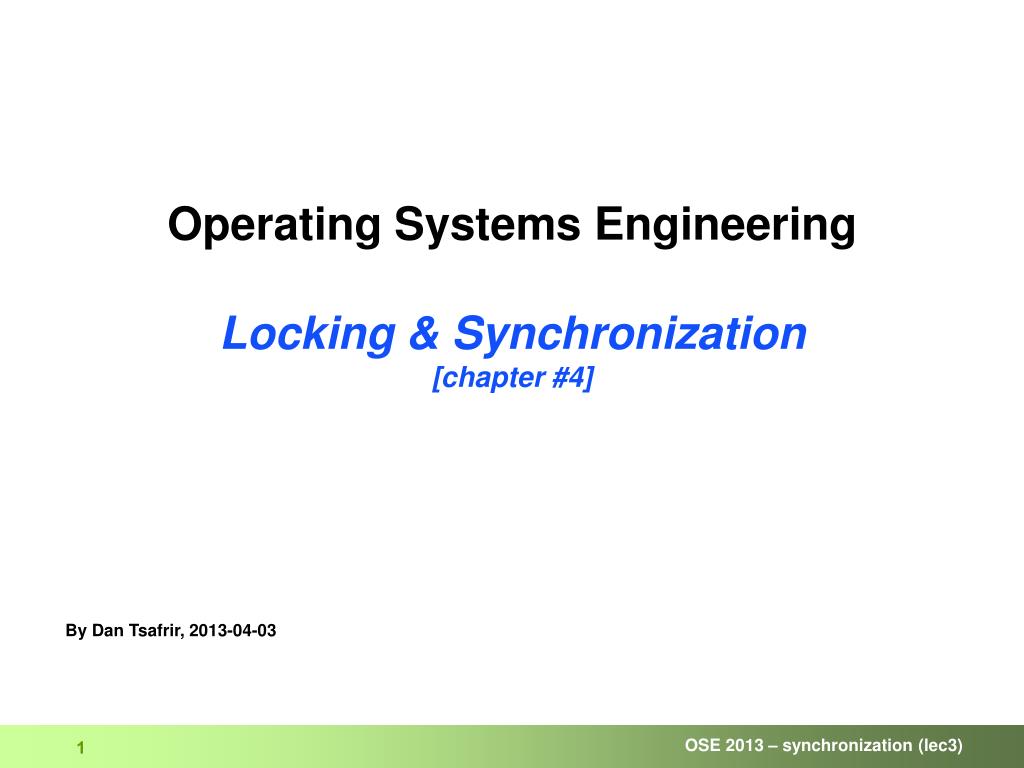 Operating Systems Engineering

Locking & Synchronization
[chapter #4]

By Dan Tsafrir, 2013-04-03

1

OSE 2013 – synchronization (lec3)